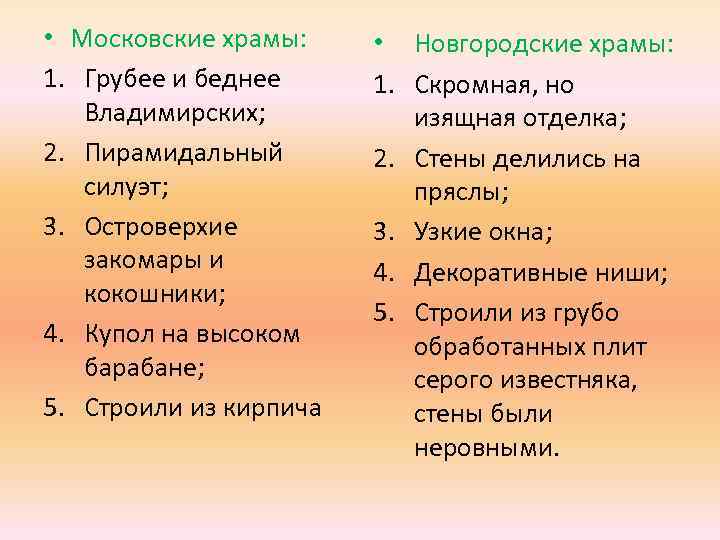 • Московские храмы:

1. Грубее и беднее Владимирских;
2. Пирамидальный силуэт;
3. Островерхие закомары и кокошники;
4. Купол на высоком барабане;
5. Строили из кирпича

• Новгородские храмы:

1. Скромная, но изящная отделка;
2. Стены делились на пряслы;
3. Узкие окна;
4. Декоративные ниши;
5. Строили из грубо обработанных плит серого известняка, стены были неровными.